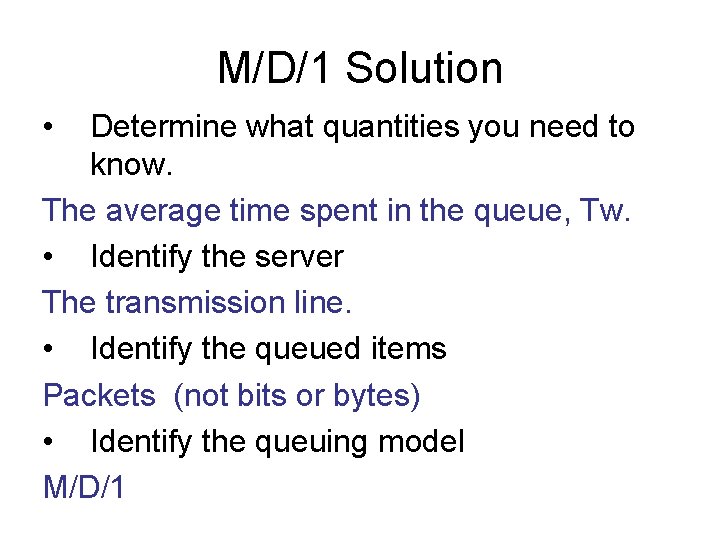 M/D/1 Solution

• Determine what quantities you need to know.

The average time spent in the queue, Tw.

• Identify the server

The transmission line.

• Identify the queued items

Packets (not bits or bytes)

• Identify the queuing model

M/D/1